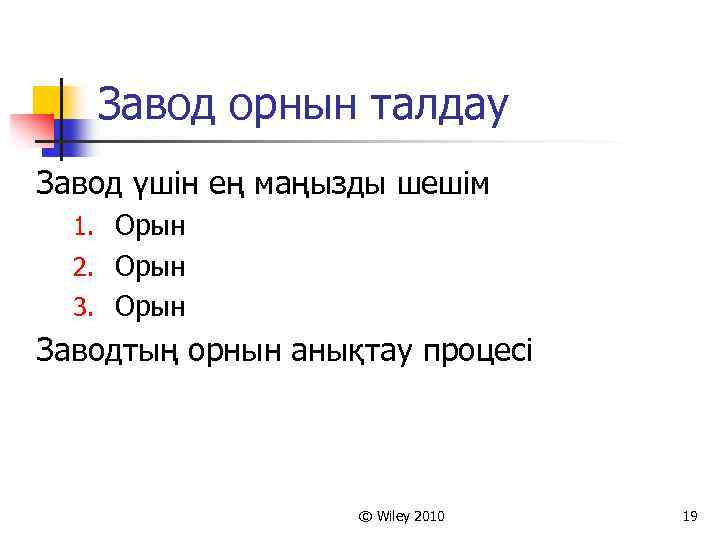 Завод орнын талдау

Завод үшін ең маңызды шешім

1. Орын
2. Орын
3. Орын

Заводтың орнын анықтау процесі

© Wiley 2010

19